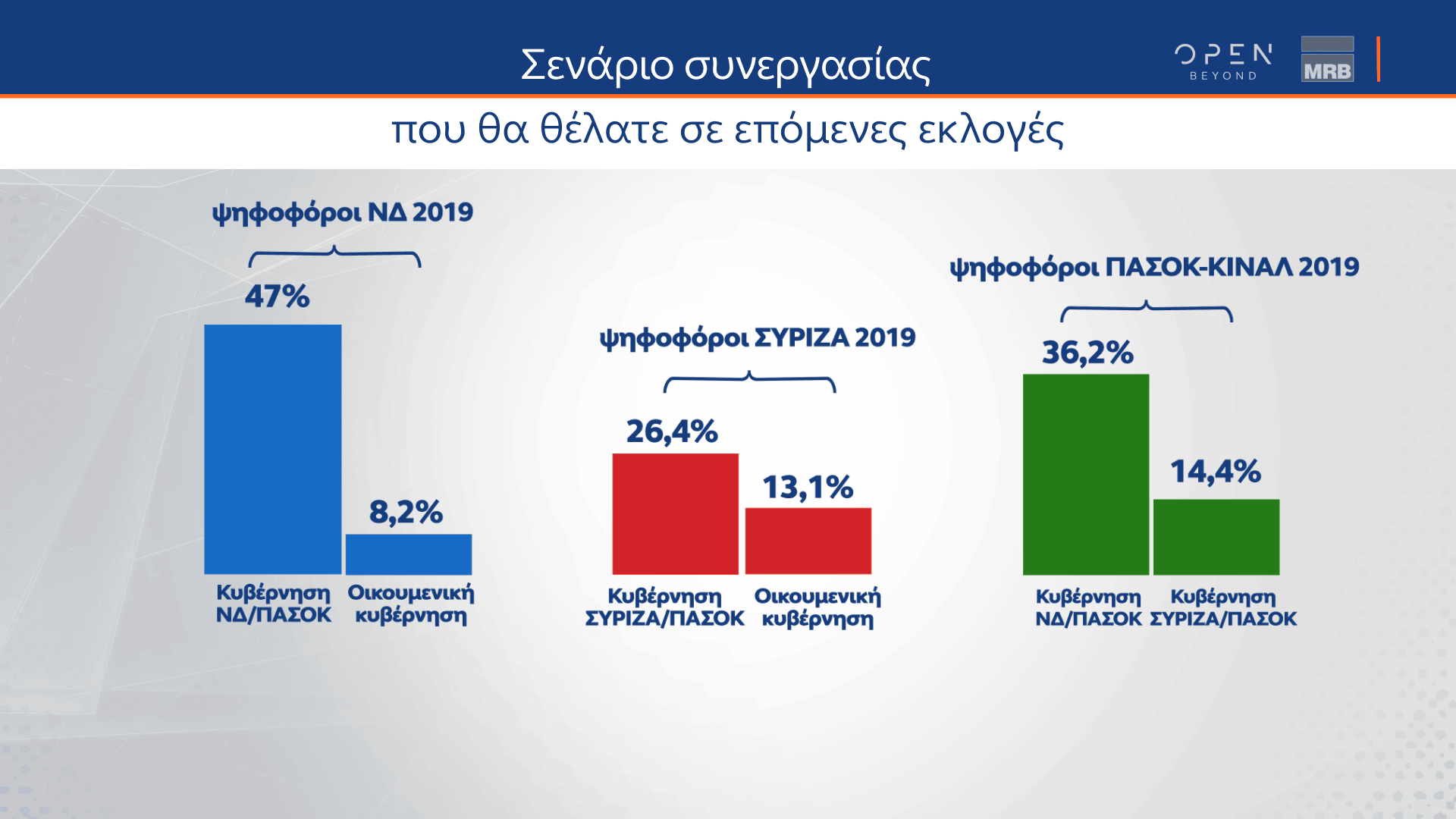 Σενάριο συνεργασίας

OPEN BEYOND

MRB

που θα θέλατε σε επόμενες εκλογές

ψηφοφόροι ΝΔ 2019

47%

8,2%

Κυβέρνηση ΝΔ/ΠΑΣΟΚ

Οικουμενική κυβέρνηση

ψηφοφόροι ΣΥΡΙΖΑ 2019

26,4%

13,1%

Κυβέρνηση ΣΥΡΙΖΑ/ΠΑΣΟΚ

Οικουμενική κυβέρνηση

ψηφοφόροι ΠΑΣΟΚ-ΚΙΝΑΛ 2019

36,2%

14,4%

Κυβέρνηση ΝΔ/ΠΑΣΟΚ

Κυβέρνηση ΣΥΡΙΖΑ/ΠΑΣΟΚ